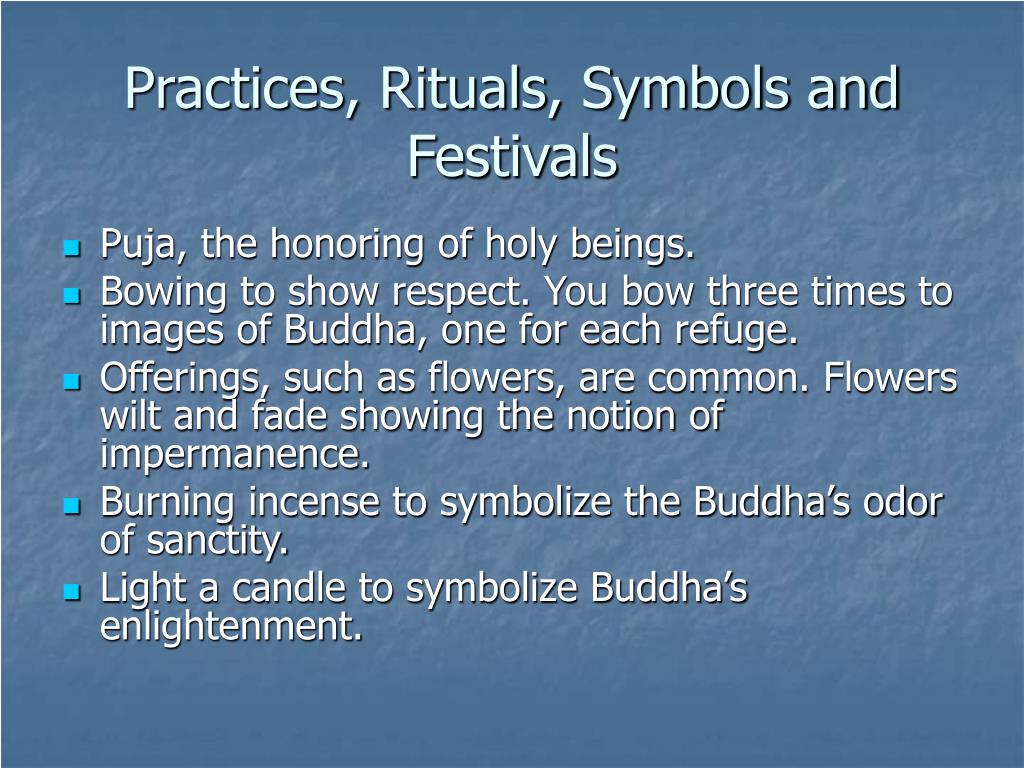 Practices, Rituals, Symbols and Festivals

- Puja, the honoring of holy beings.
- Bowing to show respect. You bow three times to images of Buddha, one for each refuge.
- Offerings, such as flowers, are common. Flowers wilt and fade showing the notion of impermanence.
- Burning incense to symbolize the Buddha’s odor of sanctity.
- Light a candle to symbolize Buddha’s enlightenment.